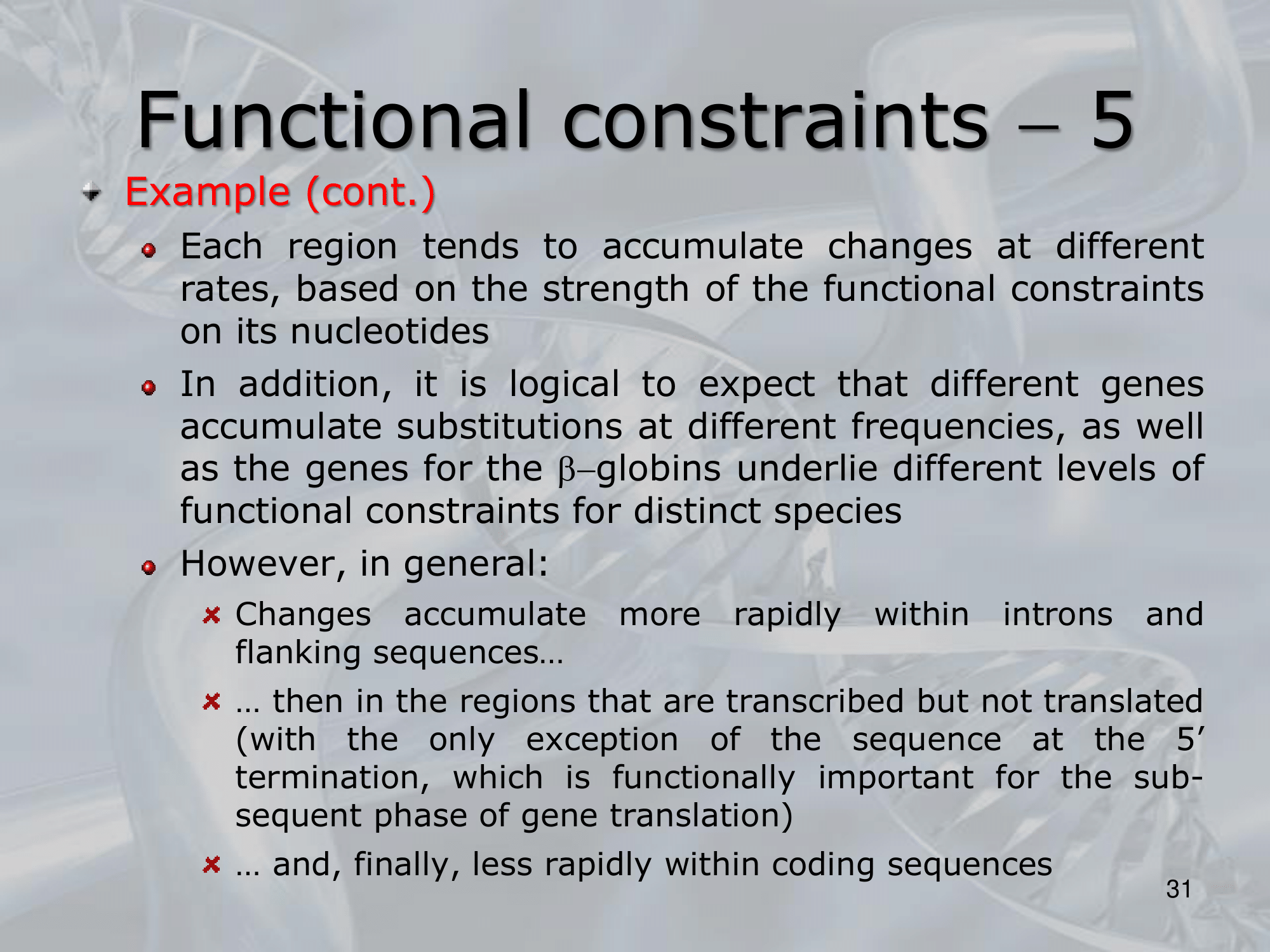 Functional constraints – 5

Example (cont.)

Each region tends to accumulate changes at different rates, based on the strength of the functional constraints on its nucleotides

In addition, it is logical to expect that different genes accumulate substitutions at different frequencies, as well as the genes for the β–globins underlie different levels of functional constraints for distinct species

However, in general:

Changes accumulate more rapidly within introns and flanking sequences…

… then in the regions that are transcribed but not translated (with the only exception of the sequence at the 5′ termination, which is functionally important for the subsequent phase of gene translation)

… and, finally, less rapidly within coding sequences

31